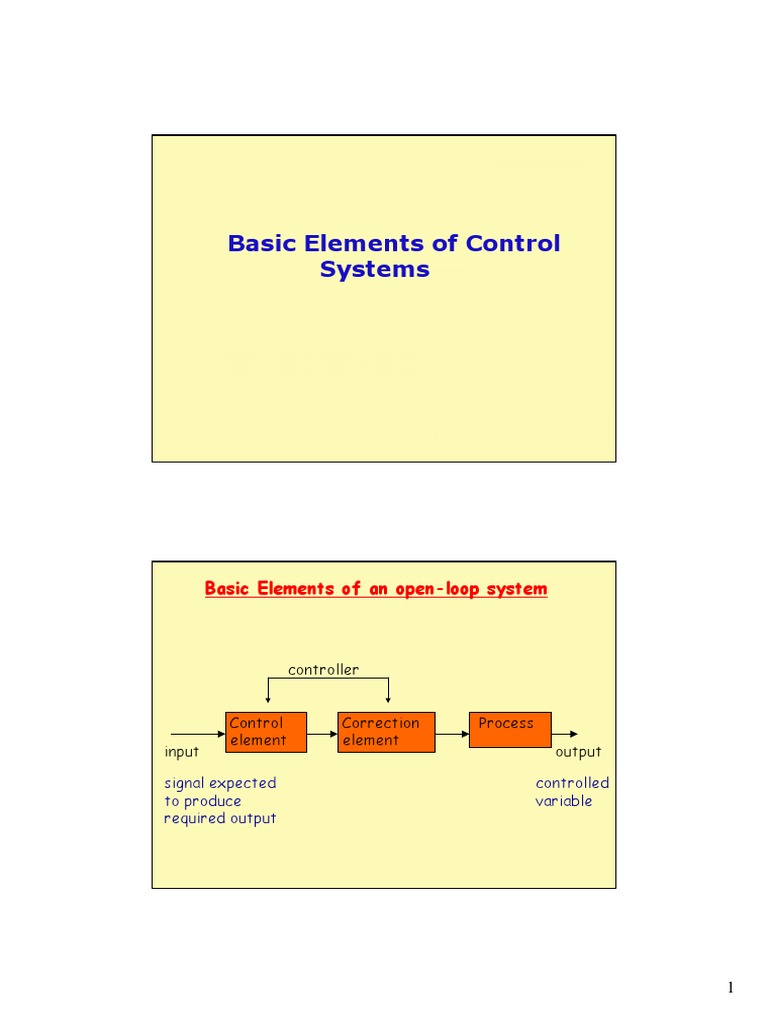 Basic Elements of Control Systems

Basic Elements of an open-loop system

controller

Control element

Correction element

Process

input

output

signal expected to produce required output

controlled variable

1